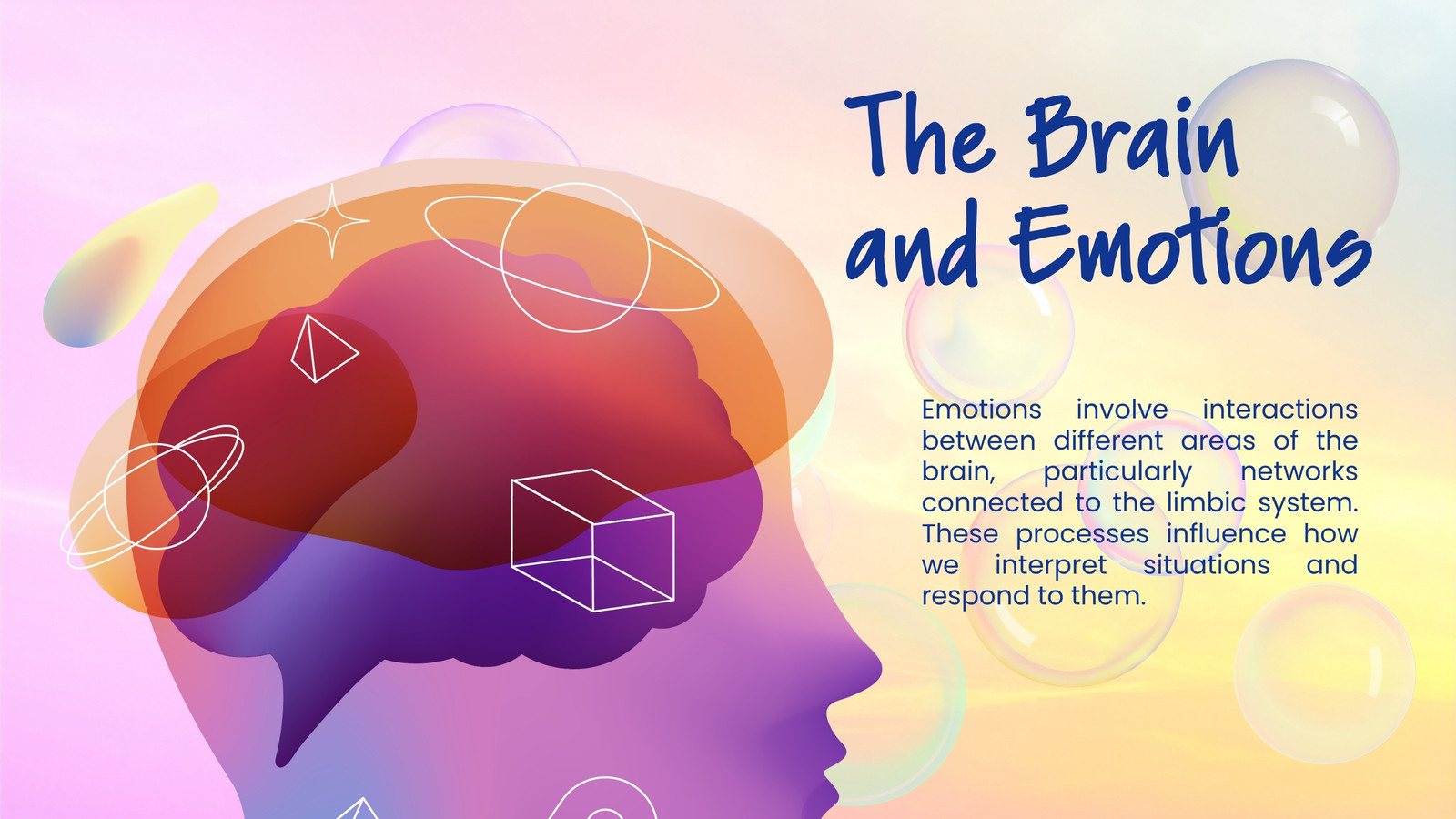 The Brain and Emotions

Emotions involve interactions between different areas of the brain, particularly networks connected to the limbic system. These processes influence how we interpret situations and respond to them.